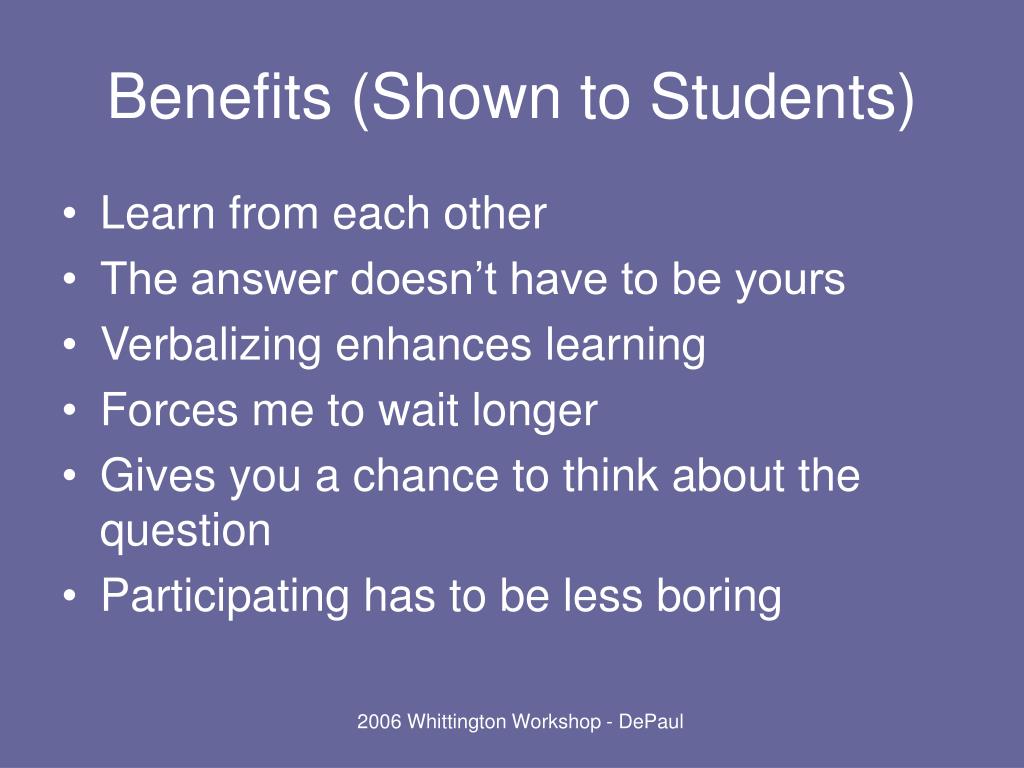 Benefits (Shown to Students)

• Learn from each other
• The answer doesn’t have to be yours
• Verbalizing enhances learning
• Forces me to wait longer
• Gives you a chance to think about the question
• Participating has to be less boring

2006 Whittington Workshop - DePaul